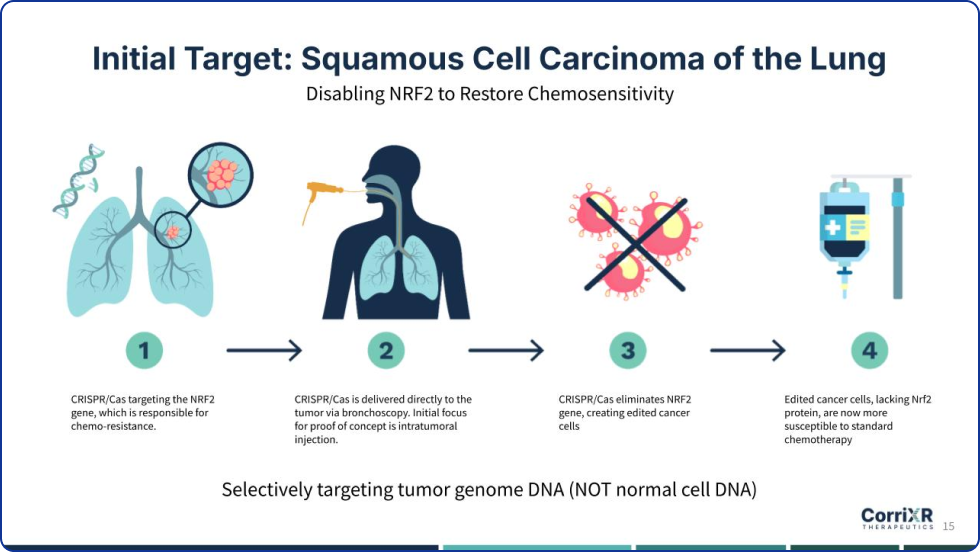 Initial Target: Squamous Cell Carcinoma of the Lung

Disabling NRF2 to Restore Chemosensitivity

1

CRISPR/Cas targeting the NRF2 gene, which is responsible for chemo-resistance.

2

CRISPR/Cas is delivered directly to the tumor via bronchoscopy. Initial focus for proof of concept is intratumoral injection.

3

CRISPR/Cas eliminates NRF2 gene, creating edited cancer cells

4

Edited cancer cells, lacking Nrf2 protein, are now more susceptible to standard chemotherapy

Selectively targeting tumor genome DNA (NOT normal cell DNA)

CorriXR THERAPEUTICS 15